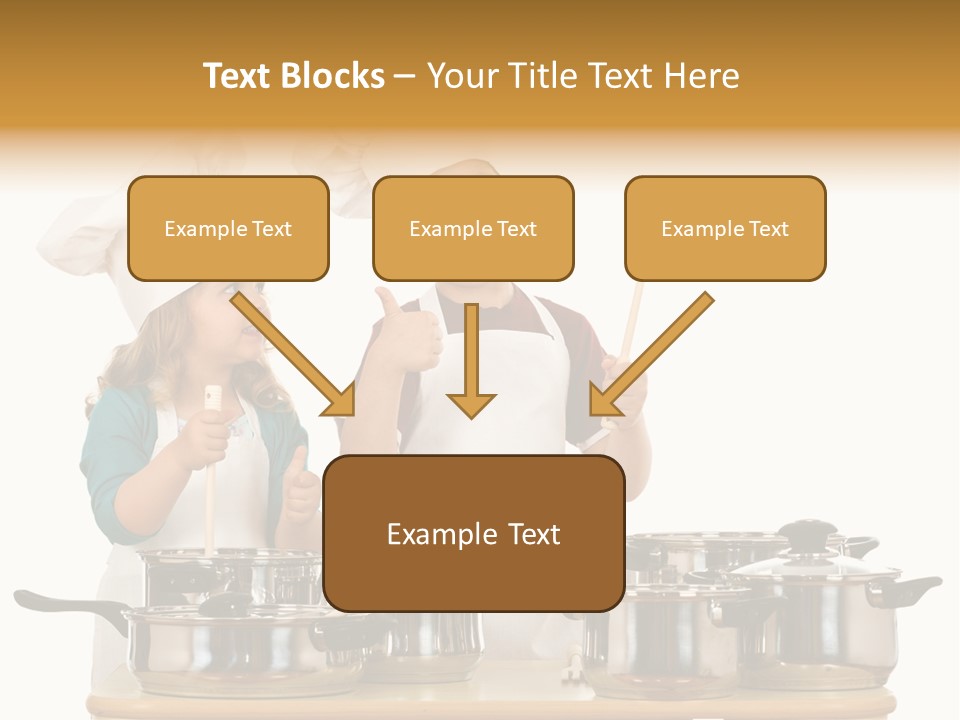 Text Blocks – Your Title Text Here

Example Text

Example Text

Example Text

Example Text